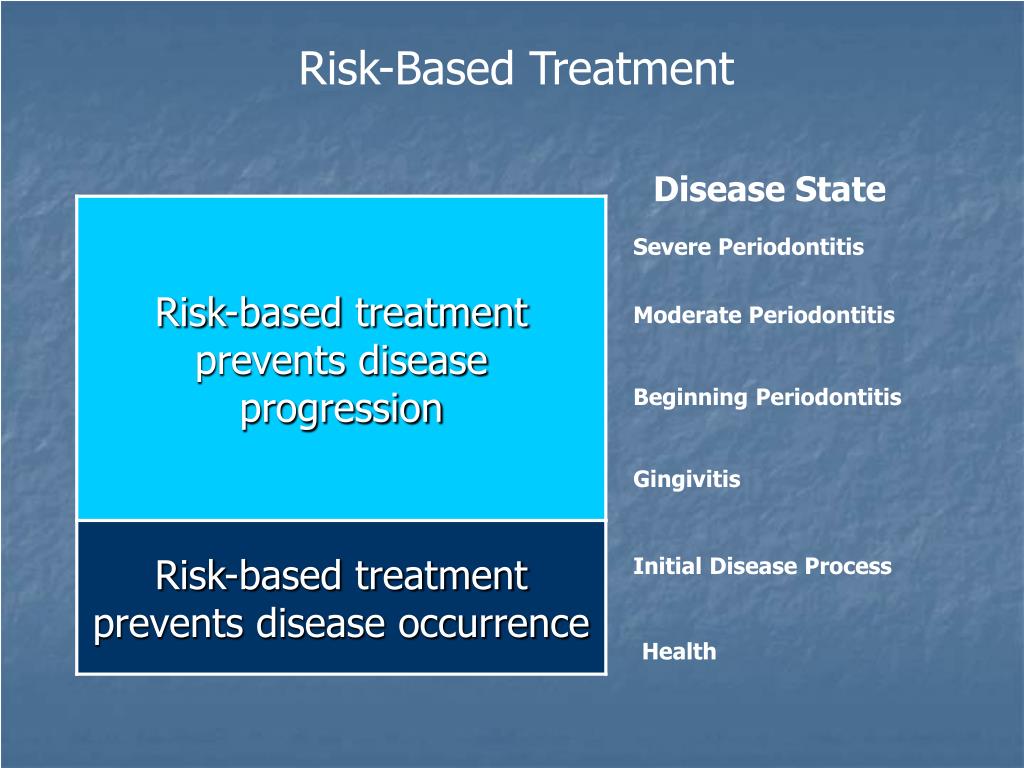 Risk-Based Treatment

Risk-based treatment prevents disease progression

Risk-based treatment prevents disease occurrence

Disease State

Severe Periodontitis

Moderate Periodontitis

Beginning Periodontitis

Gingivitis

Initial Disease Process

Health